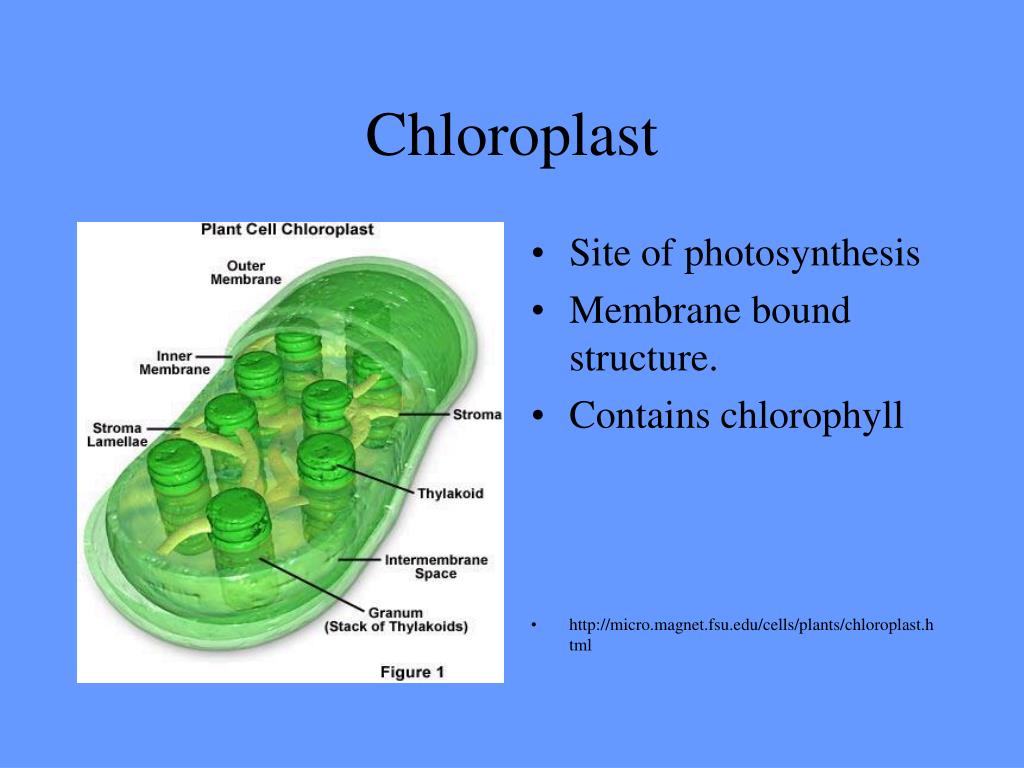 Chloroplast

Plant Cell Chloroplast

Outer Membrane

Inner Membrane

Stroma Lamellae

Stroma

Thylakoid

Intermembrane Space

Granum (Stack of Thylakoids)

Figure 1

• Site of photosynthesis
• Membrane bound structure.
• Contains chlorophyll

• http://micro.magnet.fsu.edu/cells/plants/chloroplast.html